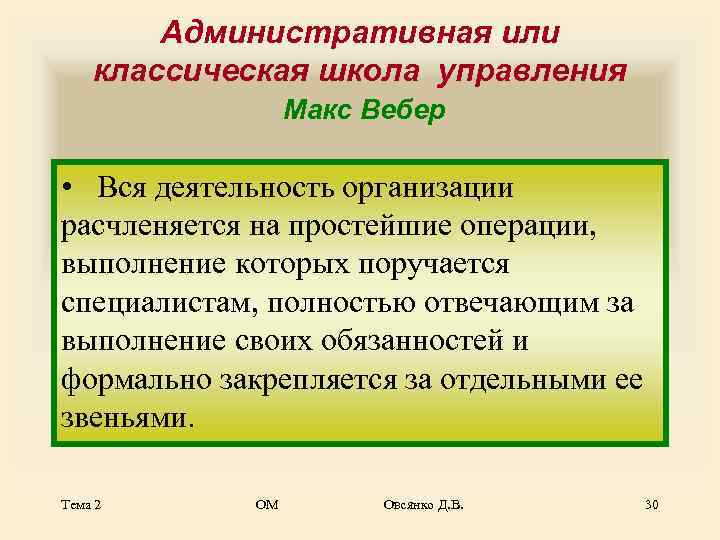 Административная или классическая школа управления
Макс Вебер

• Вся деятельность организации расчленяется на простейшие операции, выполнение которых поручается специалистам, полностью отвечающим за выполнение своих обязанностей и формально закрепляется за отдельными ее звеньями.

Тема 2 ОМ Овсянко Д.В. 30